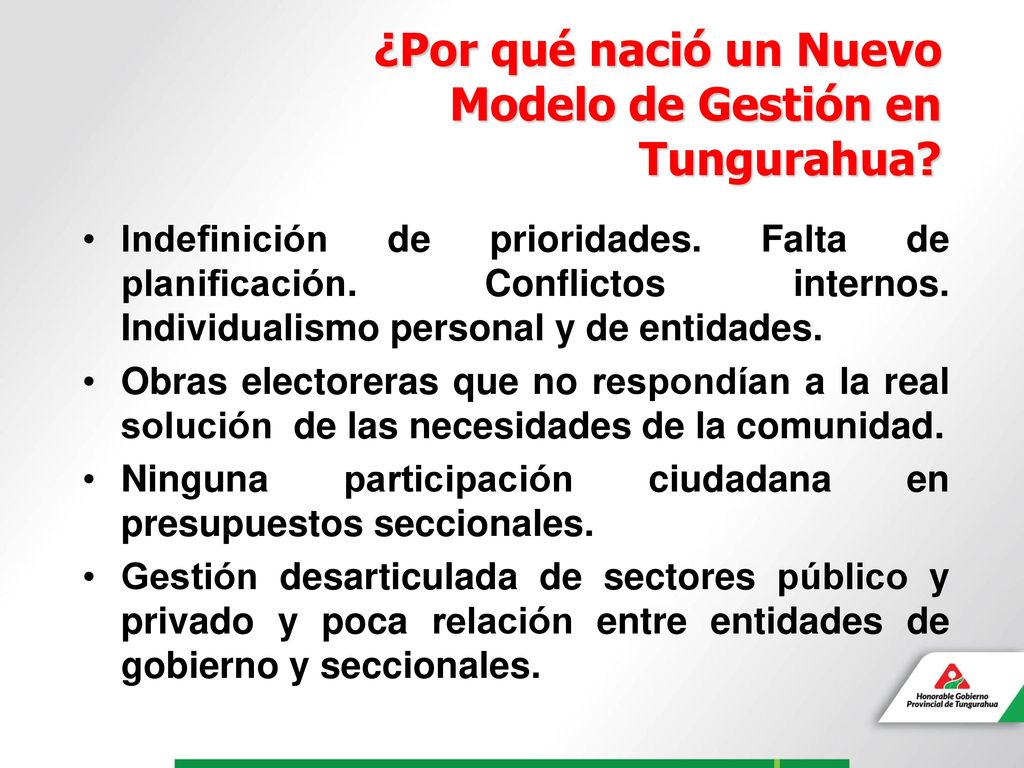 ¿Por qué nació un Nuevo Modelo de Gestión en Tungurahua?

• Indefinición de prioridades. Falta de planificación. Conflictos internos. Individualismo personal y de entidades.

• Obras electoreras que no respondían a la real solución de las necesidades de la comunidad.

• Ninguna participación ciudadana en presupuestos seccionales.

• Gestión desarticulada de sectores público y privado y poca relación entre entidades de gobierno y seccionales.

Honorable Gobierno Provincial de Tungurahua